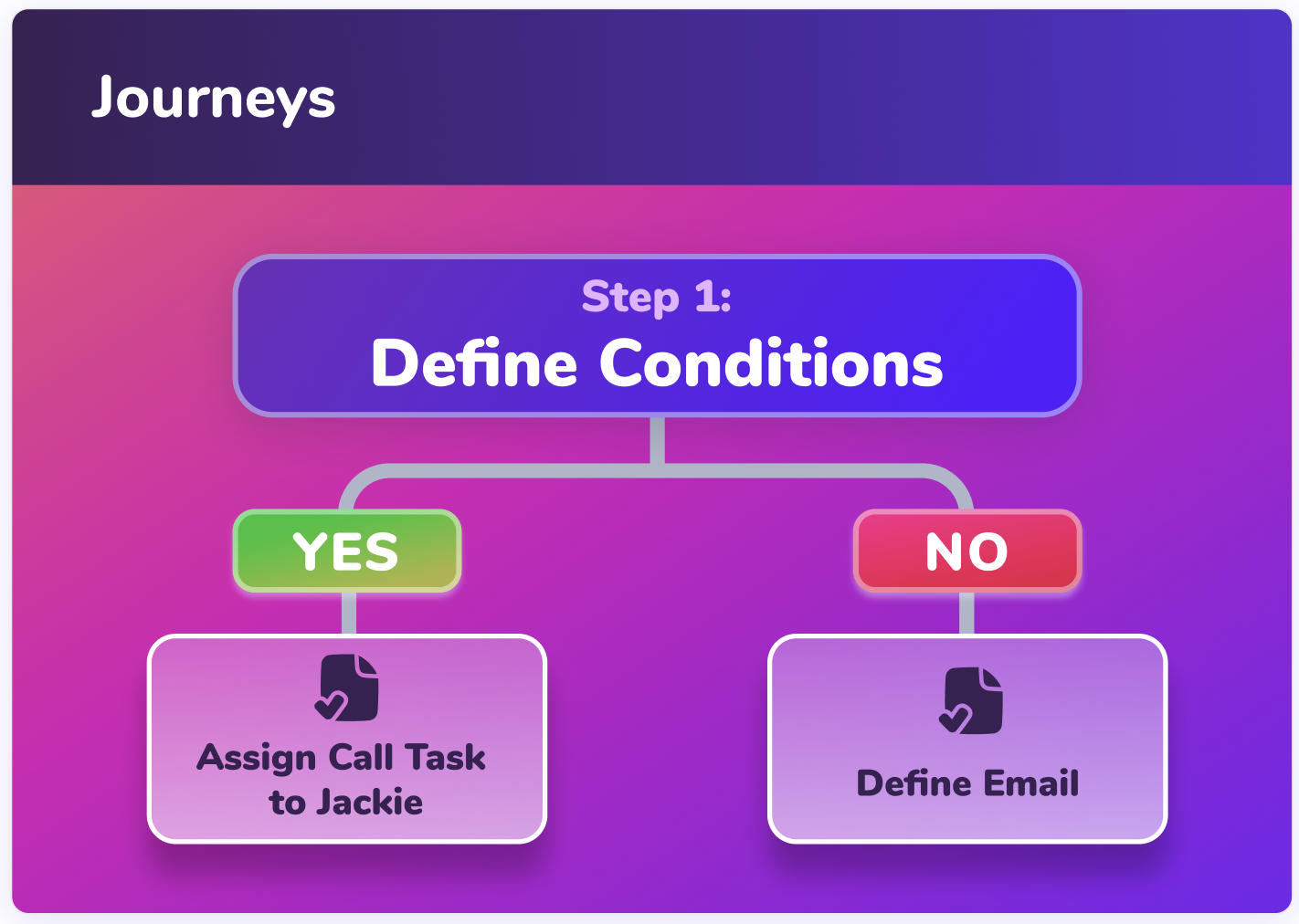 Journeys

Step 1:
Define Conditions

YES

NO

Assign Call Task to Jackie

Define Email